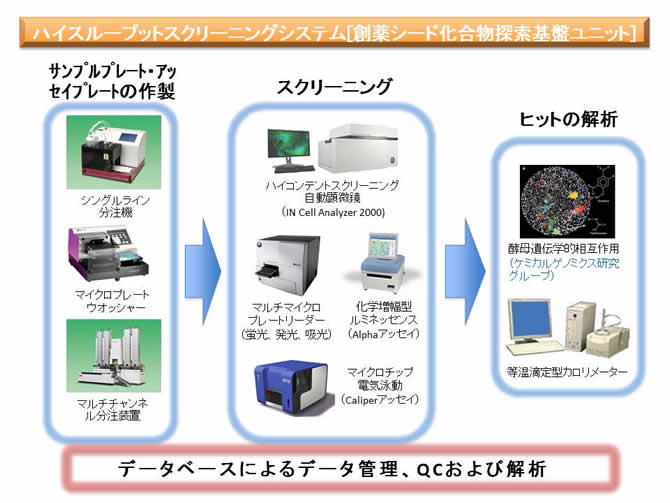 ハイスループットスクリーニングシステム[創薬シード化合物探索基盤ユニット]

サンプルプレート・アッセイプレートの作製

シングルライン分注機

マイクロプレートウオッシャー

マルチチャンネル分注装置

スクリーニング

ハイコンテントスクリーニング自動顕微鏡
（IN Cell Analyzer 2000）

マルチマイクロプレートリーダー
（蛍光、発光、吸光）

化学増幅型ルミネッセンス
（Alphaアッセイ）

マイクロチップ電気泳動
（Caliperアッセイ）

ヒットの解析

酵母遺伝学的相互作用
（ケミカルゲノミクス研究グループ）

等温滴定型カロリメーター

データベースによるデータ管理、QCおよび解析